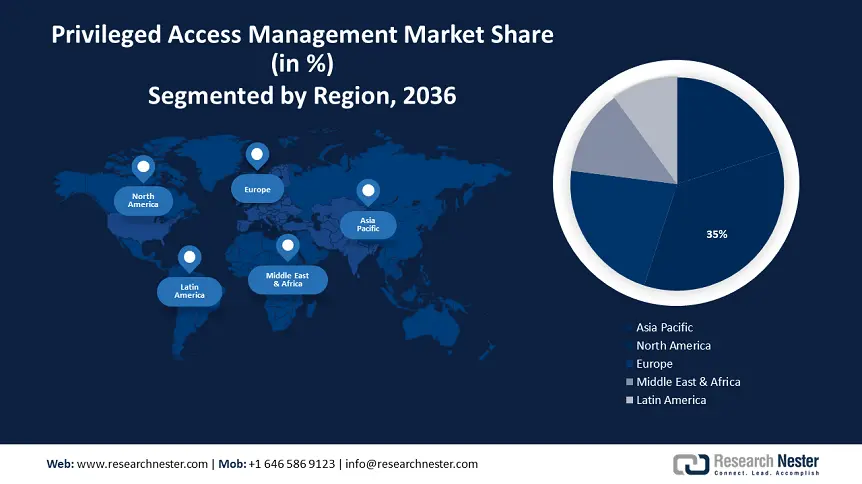 Privileged Access Management Market Share (in %)
Segmented by Region, 2036

North America

Europe

Asia Pacific

Latin America

Middle East & Africa

35%

Asia Pacific
North America
Europe
Middle East & Africa
Latin America

Web: www.researchnester.com | Mob: +1 646 586 9123 | info@researchnester.com

Research Nester
Connect. Lead. Accomplish